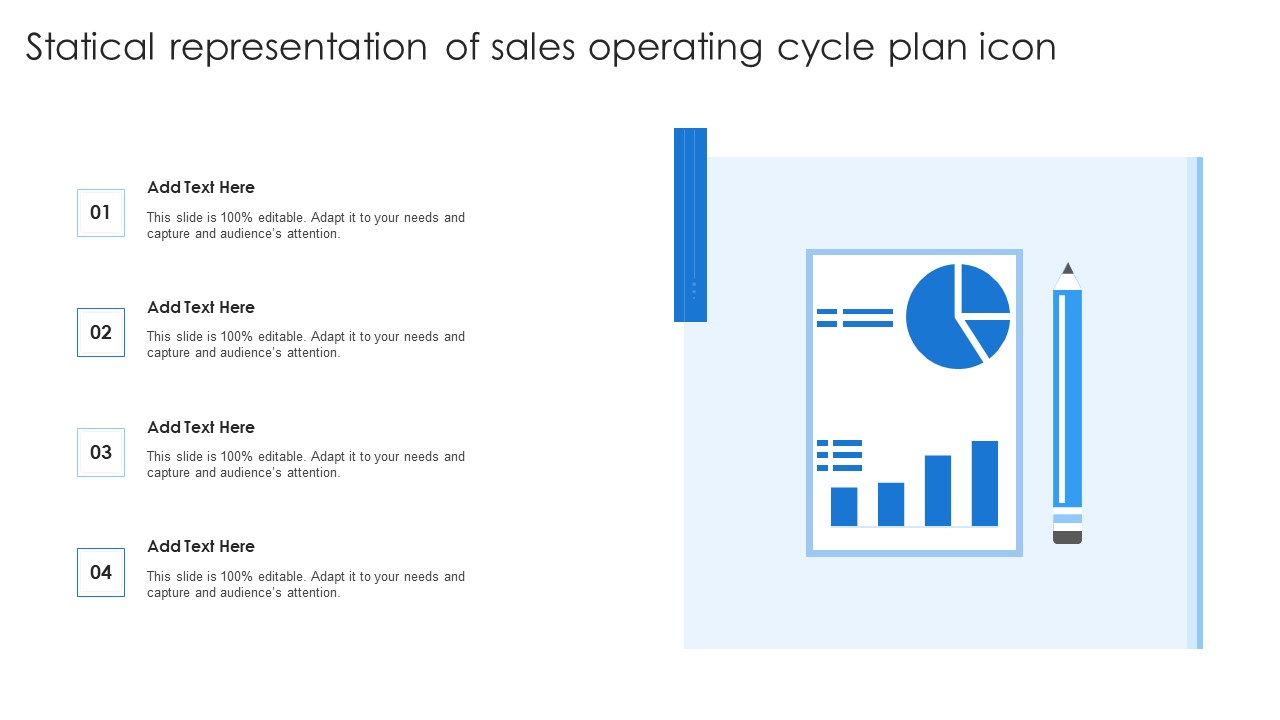 Statical representation of sales operating cycle plan icon

01

Add Text Here

This slide is 100% editable. Adapt it to your needs and capture and audience's attention.

02

Add Text Here

This slide is 100% editable. Adapt it to your needs and capture and audience's attention.

03

Add Text Here

This slide is 100% editable. Adapt it to your needs and capture and audience's attention.

04

Add Text Here

This slide is 100% editable. Adapt it to your needs and capture and audience's attention.